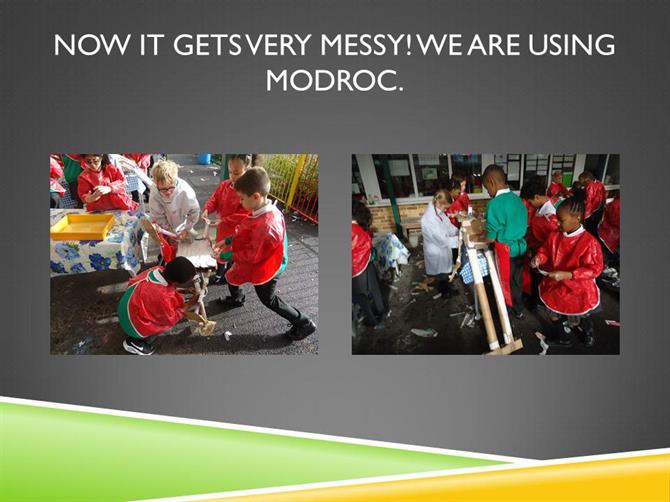 NOW IT GETS VERY MESSY! WE ARE USING MODROC.